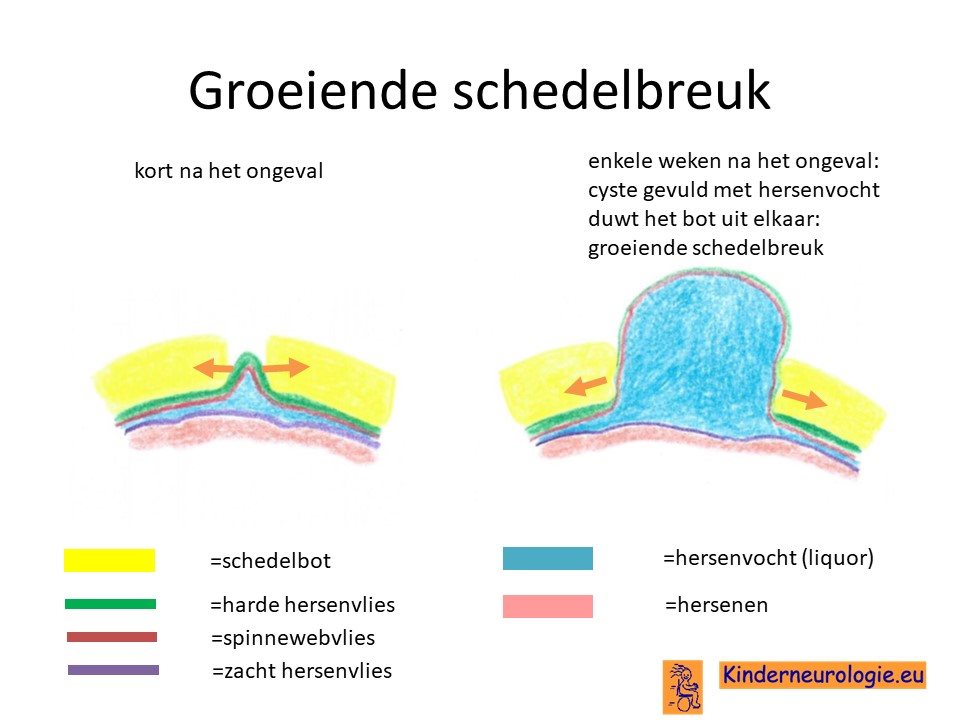 Groeiende schedelbreuk

kort na het ongeval

enkele weken na het ongeval: cyste gevuld met hersenvocht duwt het bot uit elkaar: groeiende schedelbreuk

=schedelbot

=harde hersenvlies

=spinnewebvlies

=zacht hersenvlies

=hersenvocht (liquor)

=hersenen

Kinderneurologie.eu